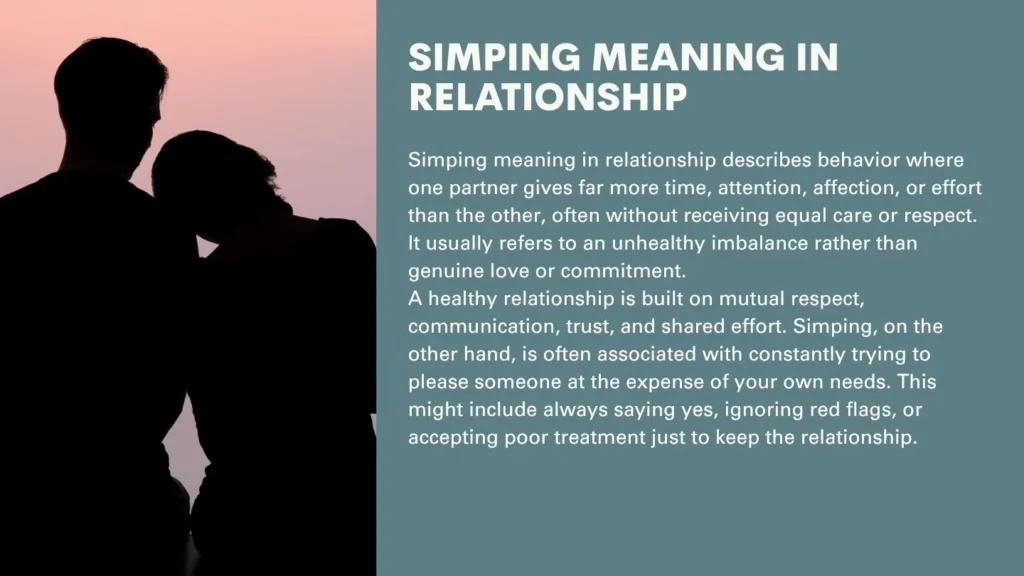 SIMPING MEANING IN RELATIONSHIP

Simping meaning in relationship describes behavior where one partner gives far more time, attention, affection, or effort than the other, often without receiving equal care or respect. It usually refers to an unhealthy imbalance rather than genuine love or commitment.
A healthy relationship is built on mutual respect, communication, trust, and shared effort. Simping, on the other hand, is often associated with constantly trying to please someone at the expense of your own needs. This might include always saying yes, ignoring red flags, or accepting poor treatment just to keep the relationship.